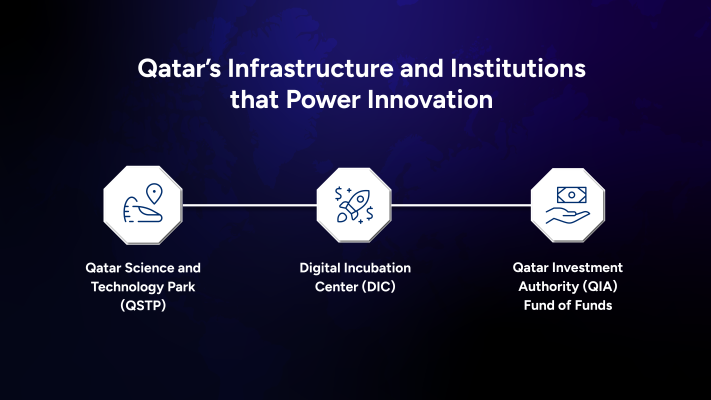 Qatar's Infrastructure and Institutions that Power Innovation

Qatar Science and Technology Park (QSTP)

Digital Incubation Center (DIC)

Qatar Investment Authority (QIA) Fund of Funds